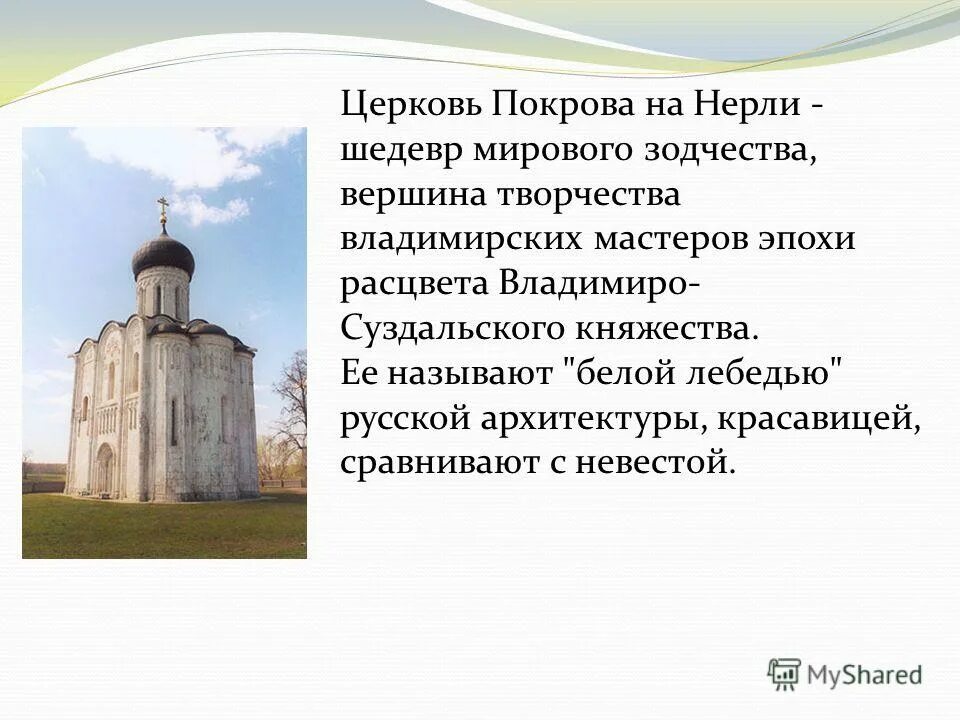 Церковь Покрова на Нерли - шедевр мирового зодчества, вершина творчества владимирских мастеров эпохи расцвета Владимиро-Суздальского княжества.
Ее называют "белой лебедью" русской архитектуры, красавицей, сравнивают с невестой.

MyShared